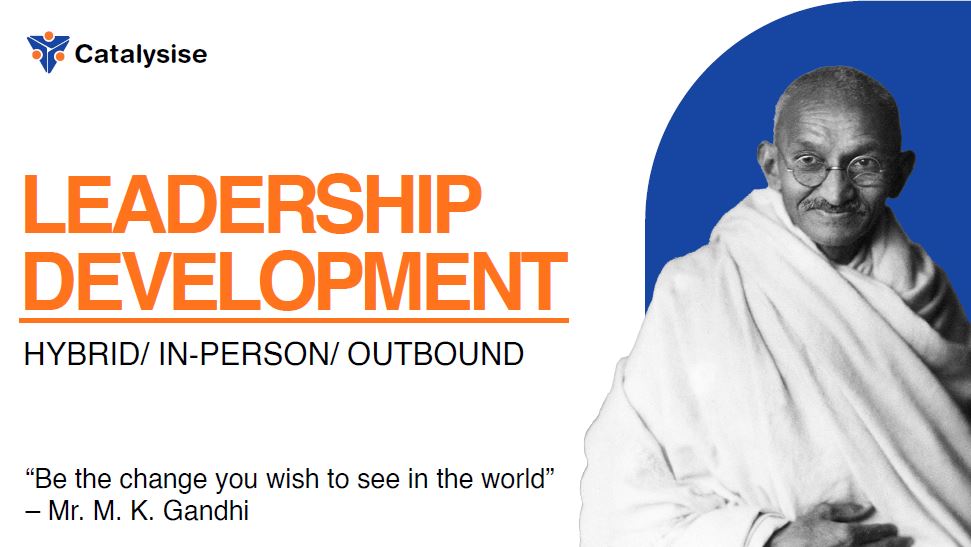 Catalysise

LEADERSHIP DEVELOPMENT

HYBRID/ IN-PERSON/ OUTBOUND

“Be the change you wish to see in the world” – Mr. M. K. Gandhi